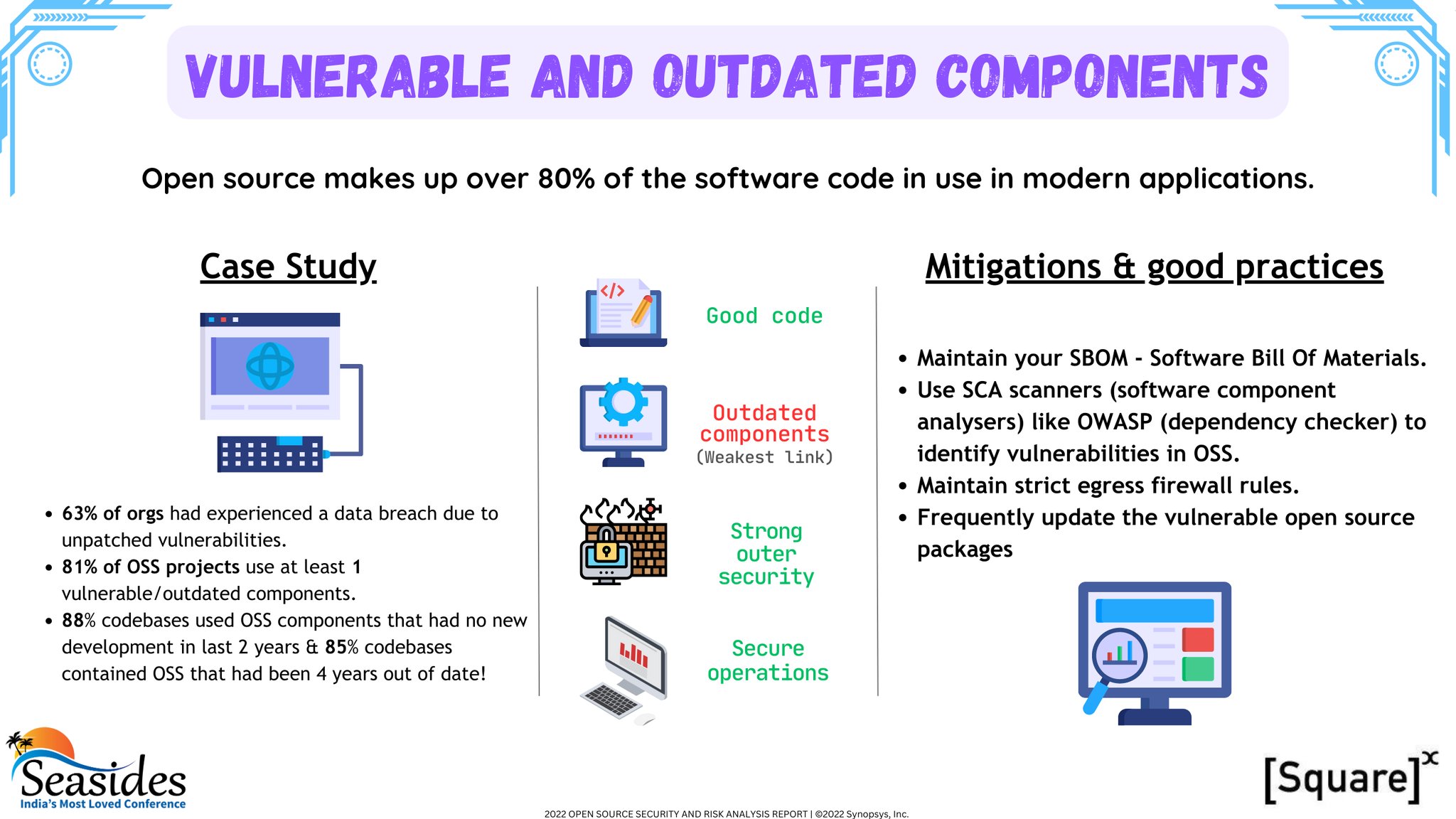 VULNERABLE AND OUTDATED COMPONENTS

Open source makes up over 80% of the software code in use in modern applications.

Case Study

- 63% of orgs had experienced a data breach due to unpatched vulnerabilities.
- 81% of OSS projects use at least 1 vulnerable/outdated components.
- 88% codebases used OSS components that had no new development in last 2 years & 85% codebases contained OSS that had been 4 years out of date!

Good code

Outdated components
(Weakest link)

Strong outer security

Secure operations

Mitigations & good practices

- Maintain your SBOM - Software Bill Of Materials.
- Use SCA scanners (software component analysers) like OWASP (dependency checker) to identify vulnerabilities in OSS.
- Maintain strict egress firewall rules.
- Frequently update the vulnerable open source packages

Seasides
India's Most Loved Conference

2022 OPEN SOURCE SECURITY AND RISK ANALYSIS REPORT | ©2022 Synopsys, Inc.

[Square]$^x$